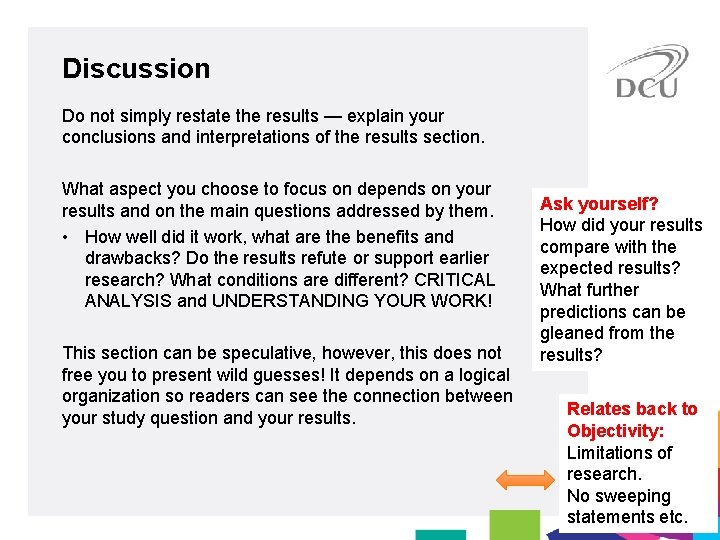 Discussion

DCU

Do not simply restate the results — explain your conclusions and interpretations of the results section.

What aspect you choose to focus on depends on your results and on the main questions addressed by them.

• How well did it work, what are the benefits and drawbacks? Do the results refute or support earlier research? What conditions are different? CRITICAL ANALYSIS and UNDERSTANDING YOUR WORK!

This section can be speculative, however, this does not free you to present wild guesses! It depends on a logical organization so readers can see the connection between your study question and your results.

Ask yourself?
How did your results compare with the expected results? What further predictions can be gleaned from the results?

Relates back to Objectivity:
Limitations of research.
No sweeping statements etc.